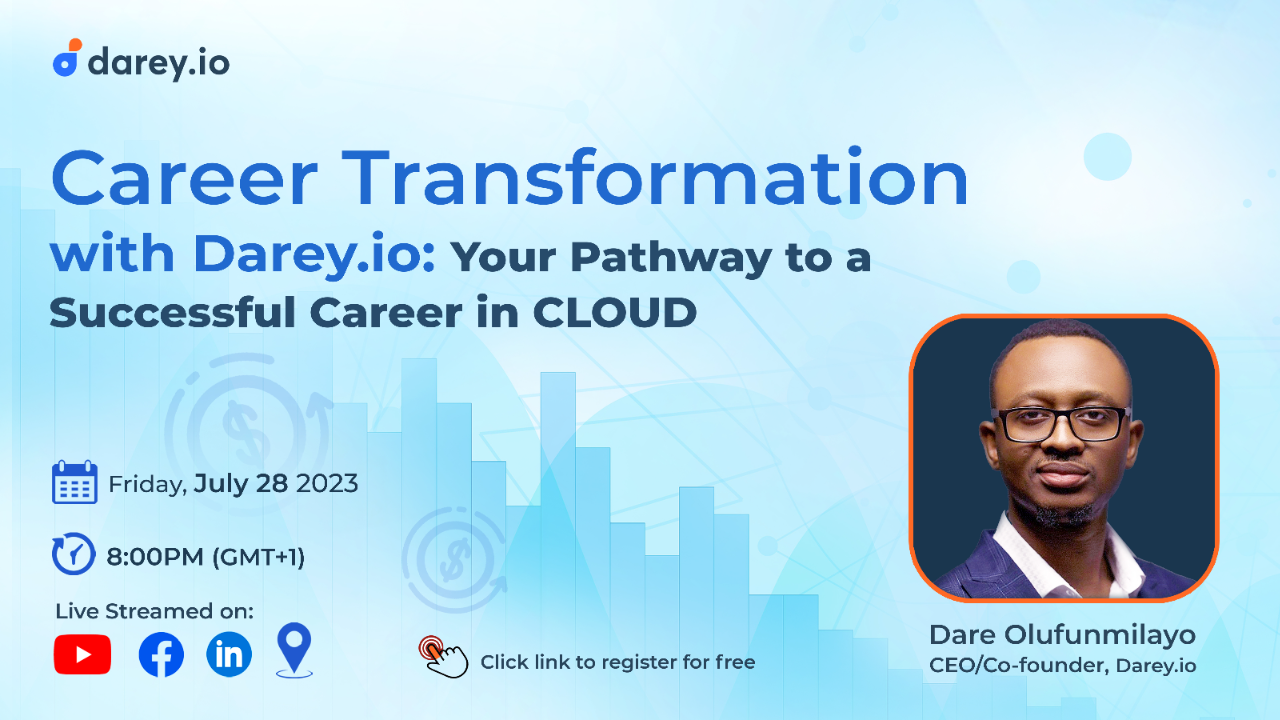 darey.io

Career Transformation with Darey.io: Your Pathway to a Successful Career in CLOUD

Friday, July 28 2023

8:00PM (GMT+1)

Live Streamed on:

Click link to register for free

Dare Olufunmilayo
CEO/Co-founder, Darey.io